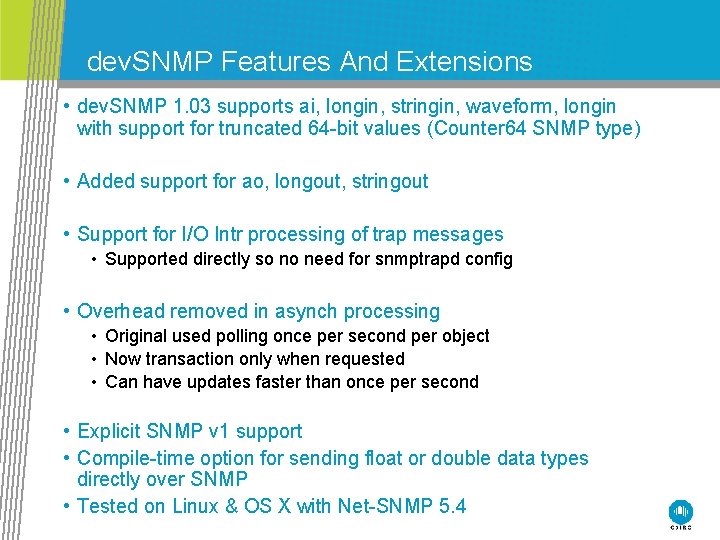 devSNMP Features And Extensions

• devSNMP 1.03 supports ai, longin, stringin, waveform, longin with support for truncated 64-bit values (Counter64 SNMP type)

• Added support for ao, longout, stringout

• Support for I/O Intr processing of trap messages
  • Supported directly so no need for snmptrapd config

• Overhead removed in asynch processing
  • Original used polling once per second per object
  • Now transaction only when requested
  • Can have updates faster than once per second

• Explicit SNMP v1 support
• Compile-time option for sending float or double data types directly over SNMP
• Tested on Linux & OS X with Net-SNMP 5.4

CSIRO